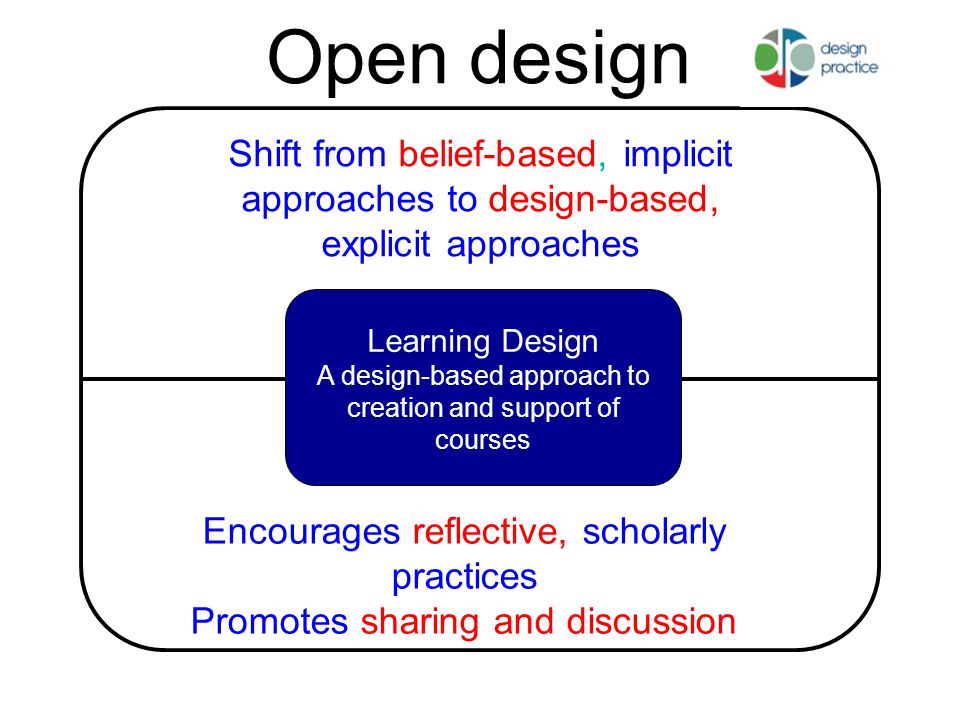 Open design

design practice

Shift from belief-based, implicit approaches to design-based, explicit approaches

Learning Design
A design-based approach to creation and support of courses

Encourages reflective, scholarly practices
Promotes sharing and discussion